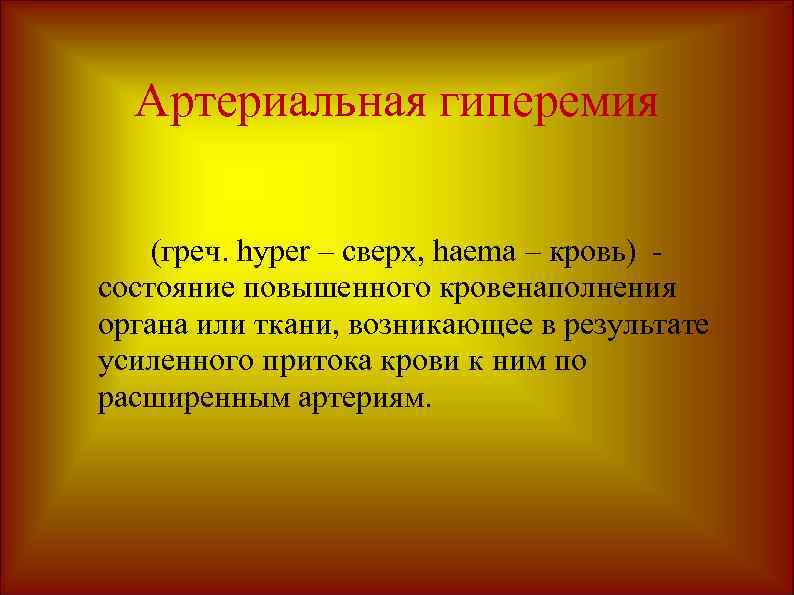 Артериальная гиперемия

(греч. hyper – сверх, haema – кровь) - состояние повышенного кровенаполнения органа или ткани, возникающее в результате усиленного притока крови к ним по расширенным артериям.